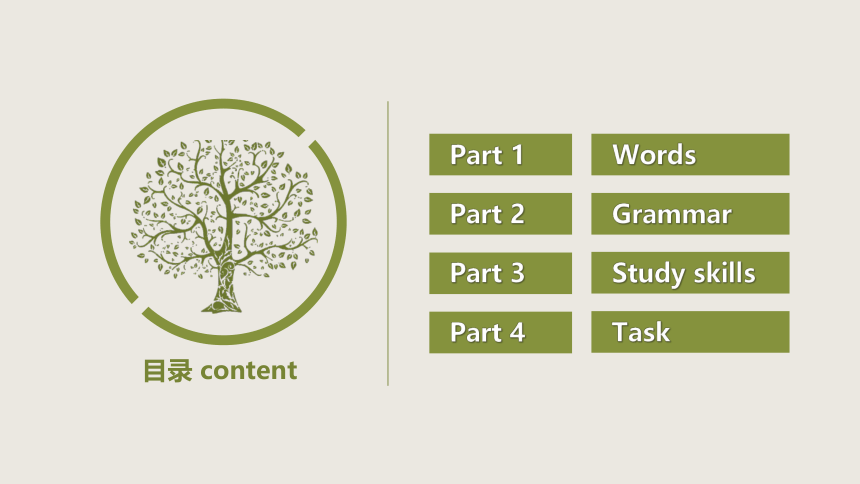 目录 content

Part 1 Words
Part 2 Grammar
Part 3 Study skills
Part 4 Task